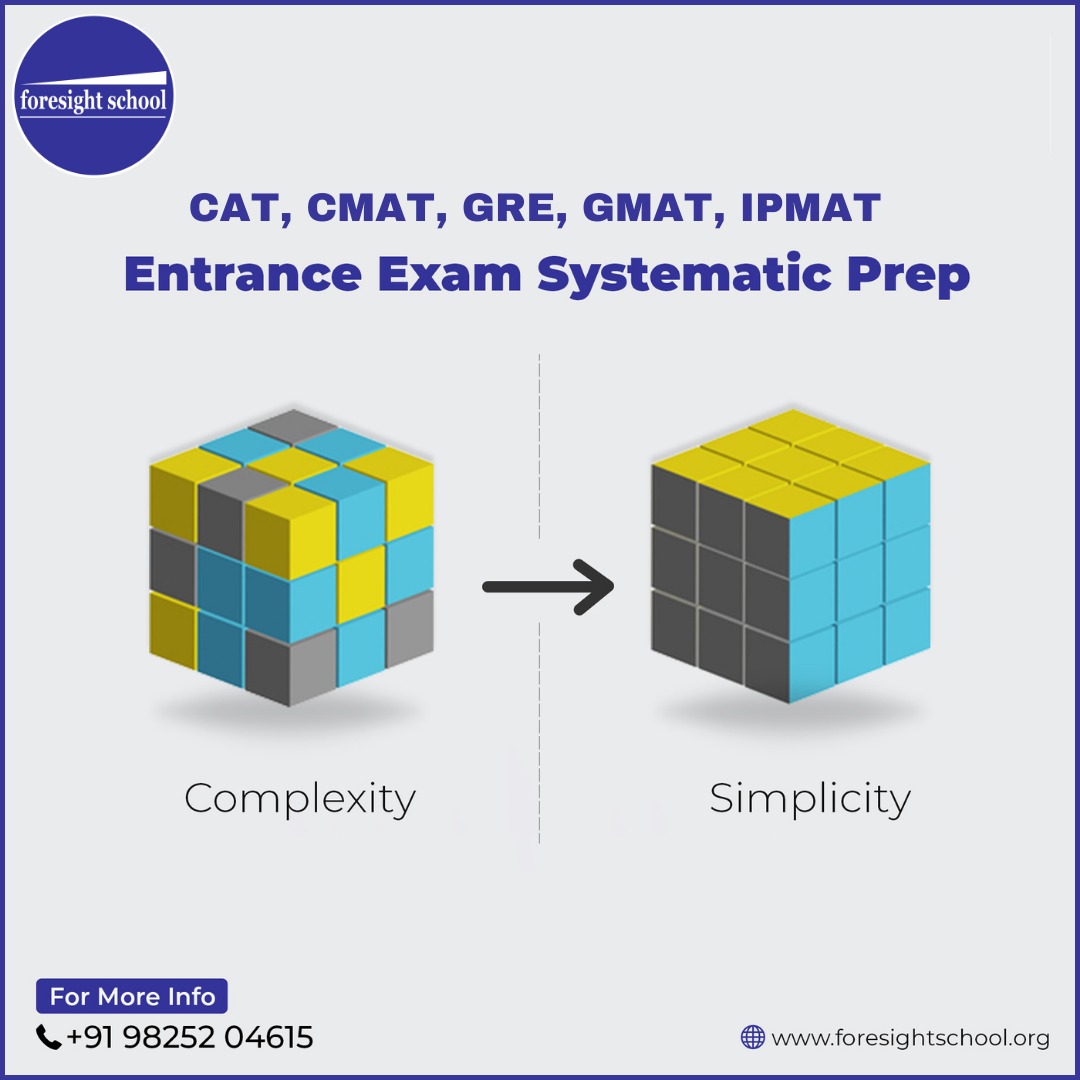 foresight school

CAT, CMAT, GRE, GMAT, IPMAT
Entrance Exam Systematic Prep

Complexity

Simplicity

For More Info
+91 98252 04615

www.foresightschool.org